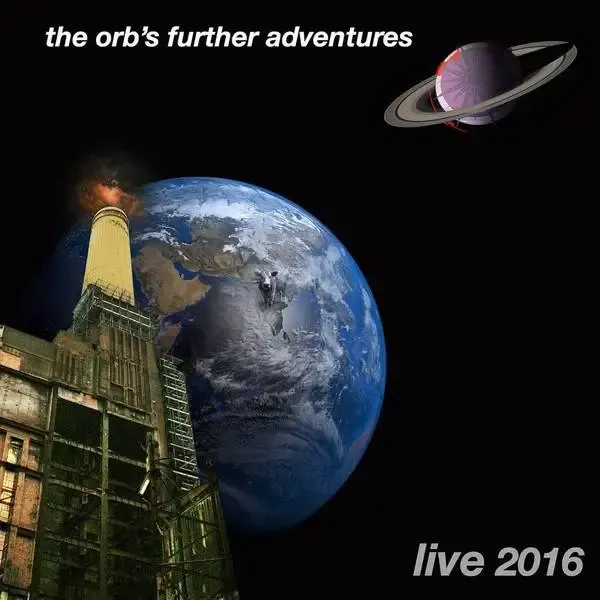 the orb's further adventures

live 2016